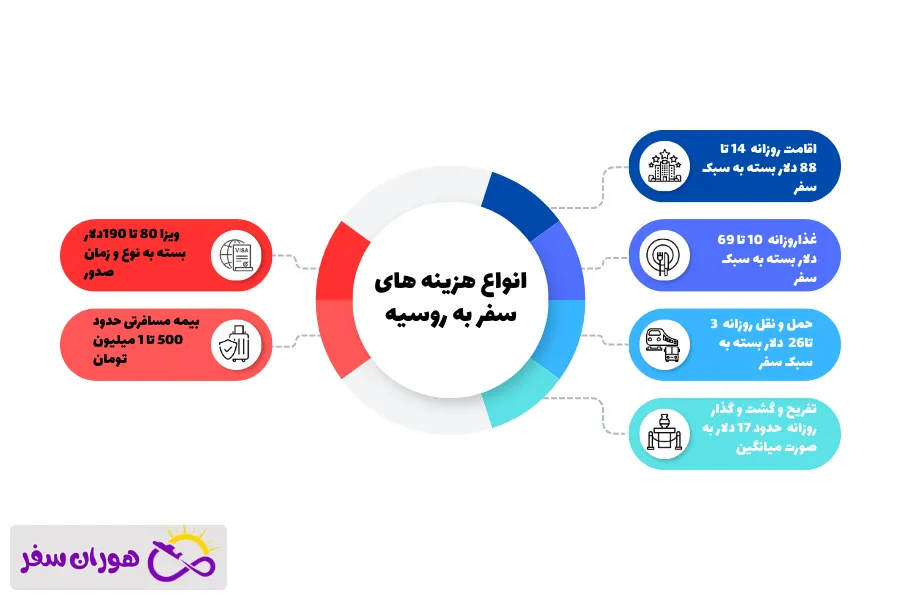 انواع هزینه های سفر به روسیه

اقامت روزانه 14 تا 88 دلار بسته به سبک سفر

غذا روزانه 10 تا 69 دلار بسته به سبک سفر

حمل و نقل روزانه 3 تا 26 دلار بسته به سبک سفر

تفریح و گشت و گذار روزانه حدود 17 دلار به صورت میانگین

ویزا 80 تا 190 دلار بسته به نوع و زمان صدور

VISA

بیمه مسافرتی حدود 500 تا 1 میلیون تومان

هوران سفر